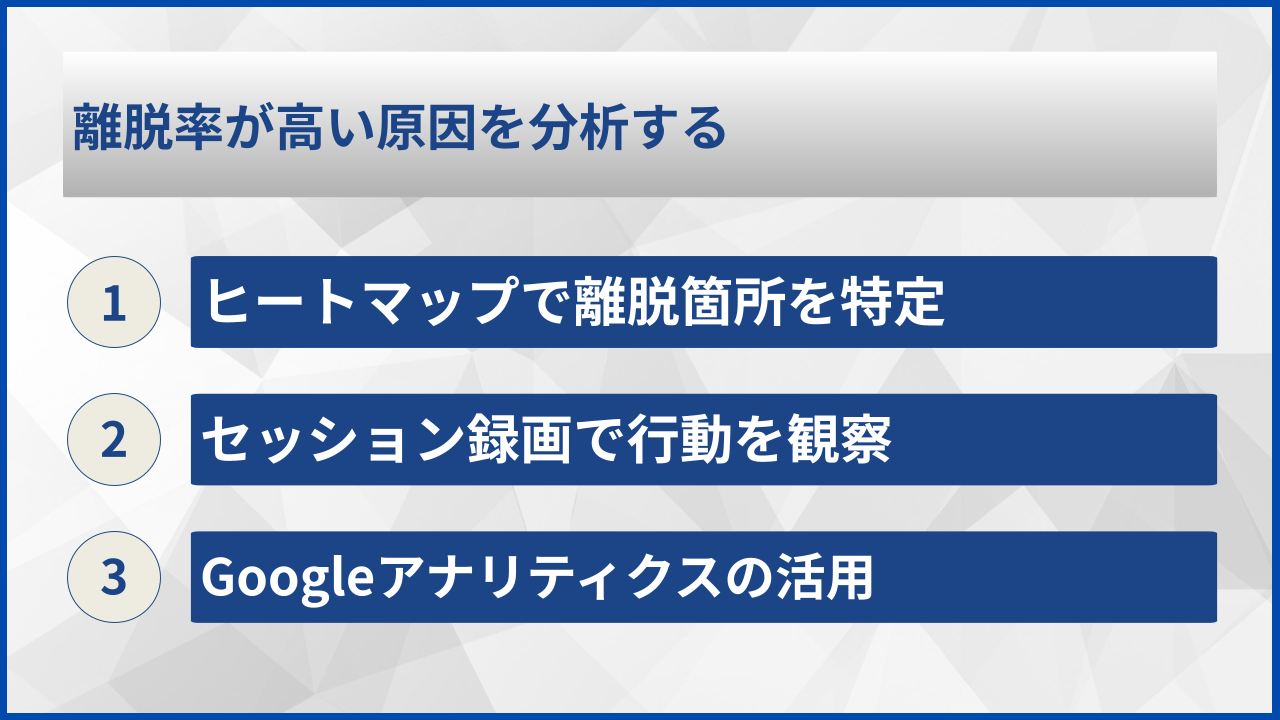 離脱率が高い原因を分析する

1 ヒートマップで離脱箇所を特定

2 セッション録画で行動を観察

3 Googleアナリティクスの活用